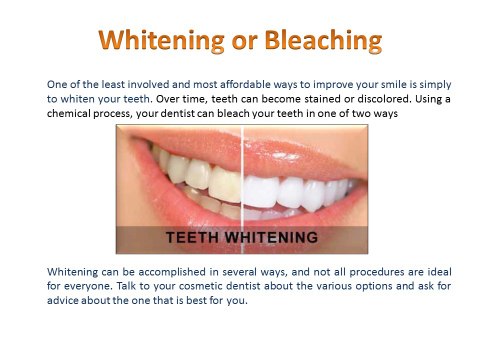 Whitening or Bleaching

One of the least involved and most affordable ways to improve your smile is simply to whiten your teeth. Over time, teeth can become stained or discolored. Using a chemical process, your dentist can bleach your teeth in one of two ways

TEETH WHITENING

Whitening can be accomplished in several ways, and not all procedures are ideal for everyone. Talk to your cosmetic dentist about the various options and ask for advice about the one that is best for you.